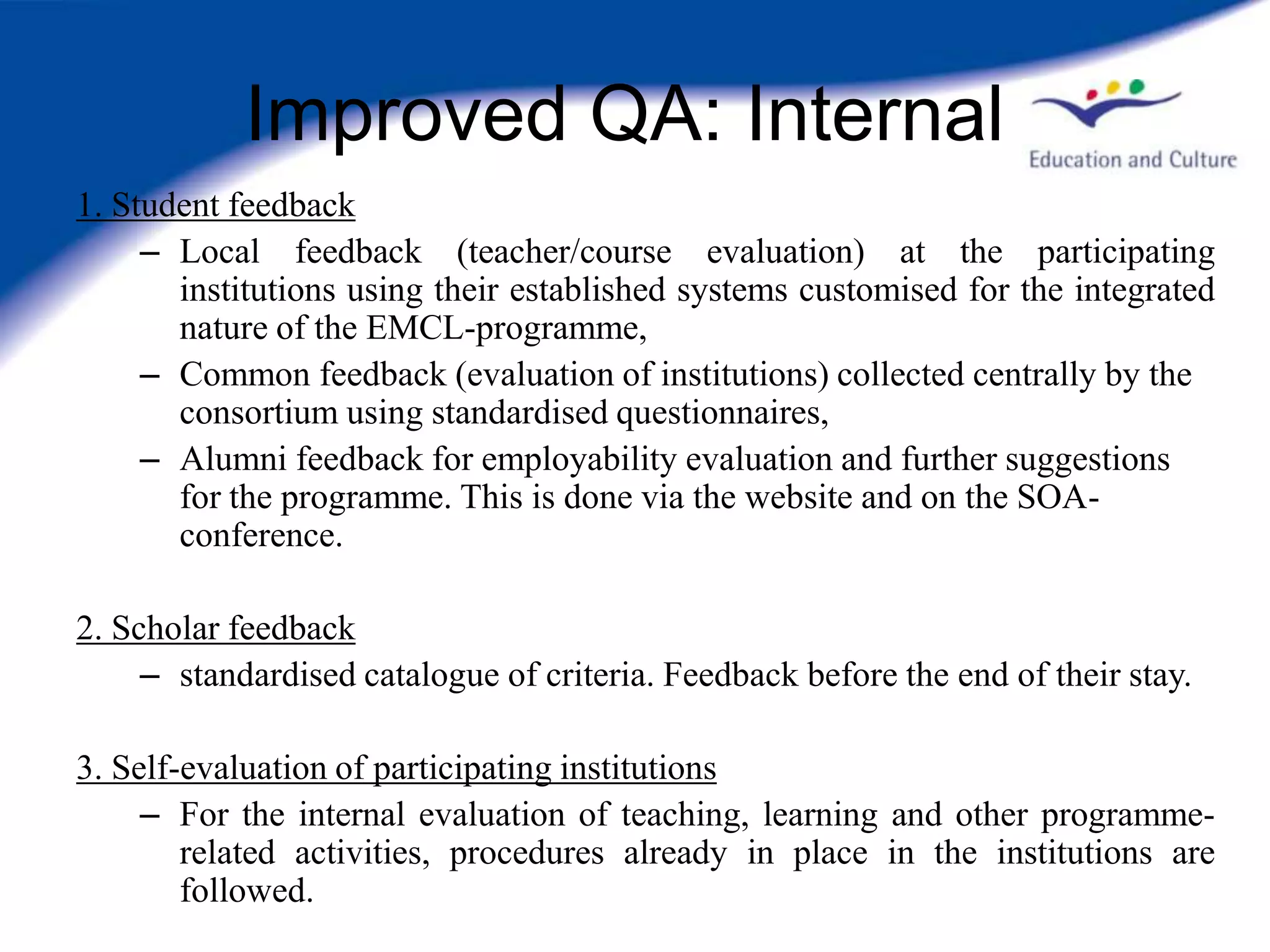 Improved QA: Internal

Education and Culture

1. Student feedback

– Local feedback (teacher/course evaluation) at the participating institutions using their established systems customised for the integrated nature of the EMCL-programme,

– Common feedback (evaluation of institutions) collected centrally by the consortium using standardised questionnaires,

– Alumni feedback for employability evaluation and further suggestions for the programme. This is done via the website and on the SOA-conference.

2. Scholar feedback

– standardised catalogue of criteria. Feedback before the end of their stay.

3. Self-evaluation of participating institutions

– For the internal evaluation of teaching, learning and other programme-related activities, procedures already in place in the institutions are followed.